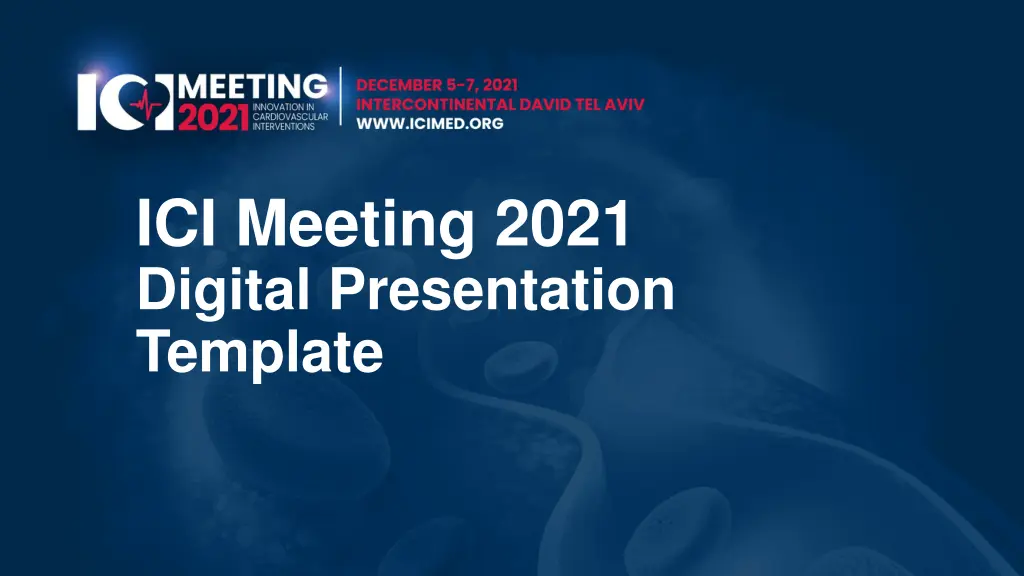 ICI MEETING 2021 INNOVATION IN CARDIOVASCULAR INTERVENTIONS

DECEMBER 5-7, 2021
INTERCONTINENTAL DAVID TEL AVIV
WWW.ICIMED.ORG

ICI Meeting 2021
Digital Presentation Template